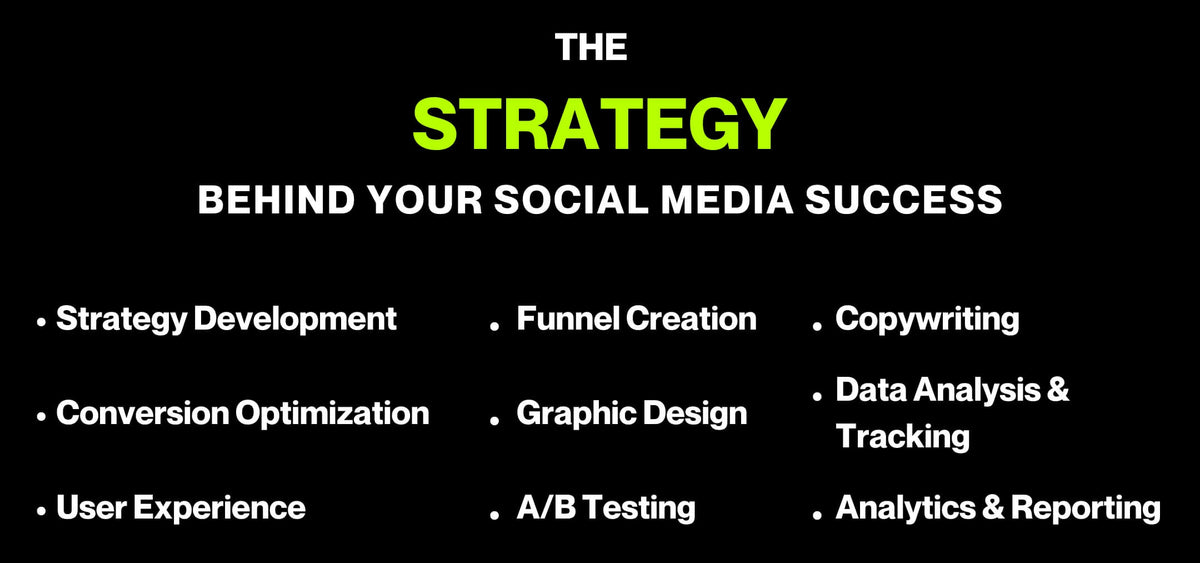 THE

STRATEGY

BEHIND YOUR SOCIAL MEDIA SUCCESS

• Strategy Development
• Conversion Optimization
• User Experience

• Funnel Creation
• Graphic Design
• A/B Testing

• Copywriting
• Data Analysis & Tracking
• Analytics & Reporting